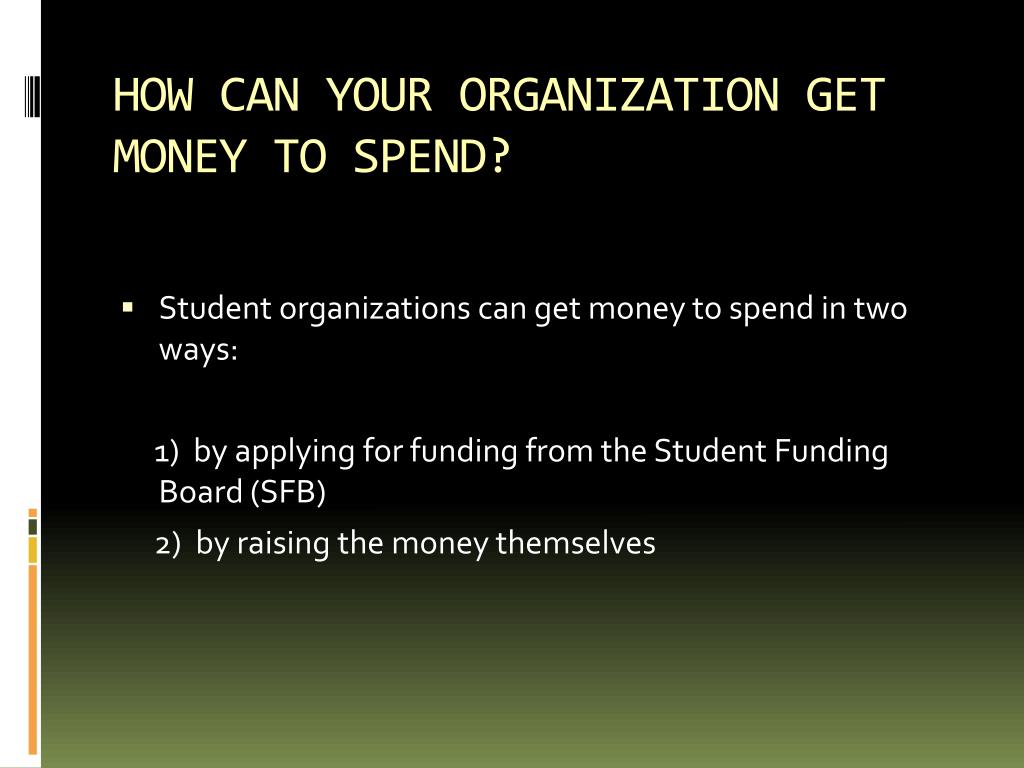 HOW CAN YOUR ORGANIZATION GET MONEY TO SPEND?

▪ Student organizations can get money to spend in two ways:

1) by applying for funding from the Student Funding Board (SFB)

2) by raising the money themselves